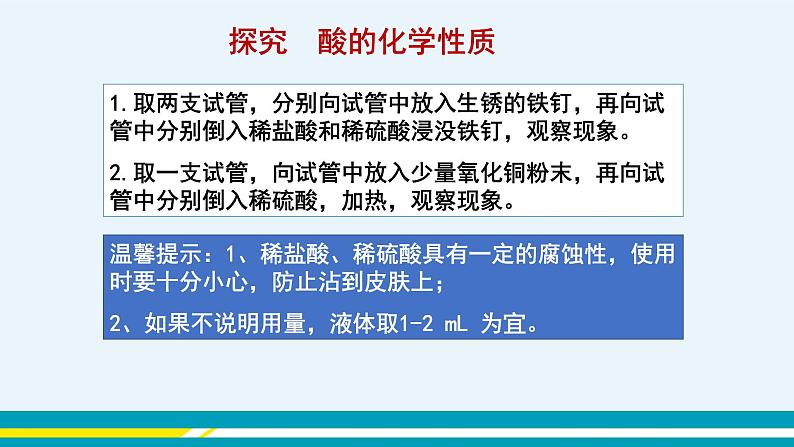 探究　酸的化学性质

1.取两支试管，分别向试管中放入生锈的铁钉，再向试管中分别倒入稀盐酸和稀硫酸浸没铁钉，观察现象。

2.取一支试管，向试管中放入少量氧化铜粉末，再向试管中分别倒入稀硫酸，加热，观察现象。

温馨提示：1、稀盐酸、稀硫酸具有一定的腐蚀性，使用时要十分小心，防止沾到皮肤上；

2、如果不说明用量，液体取1-2 mL 为宜。